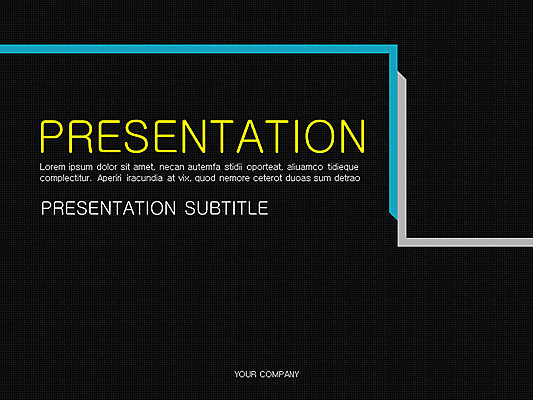 PRESENTATION

Lorem ipsum dolor sit amet, necan autemfa stidii oporteat, aliuamco tidieque complectitur. Aperiri iracundia at vix, quod nemore ceterot duoas sum detrao

PRESENTATION SUBTITLE

YOUR COMPANY